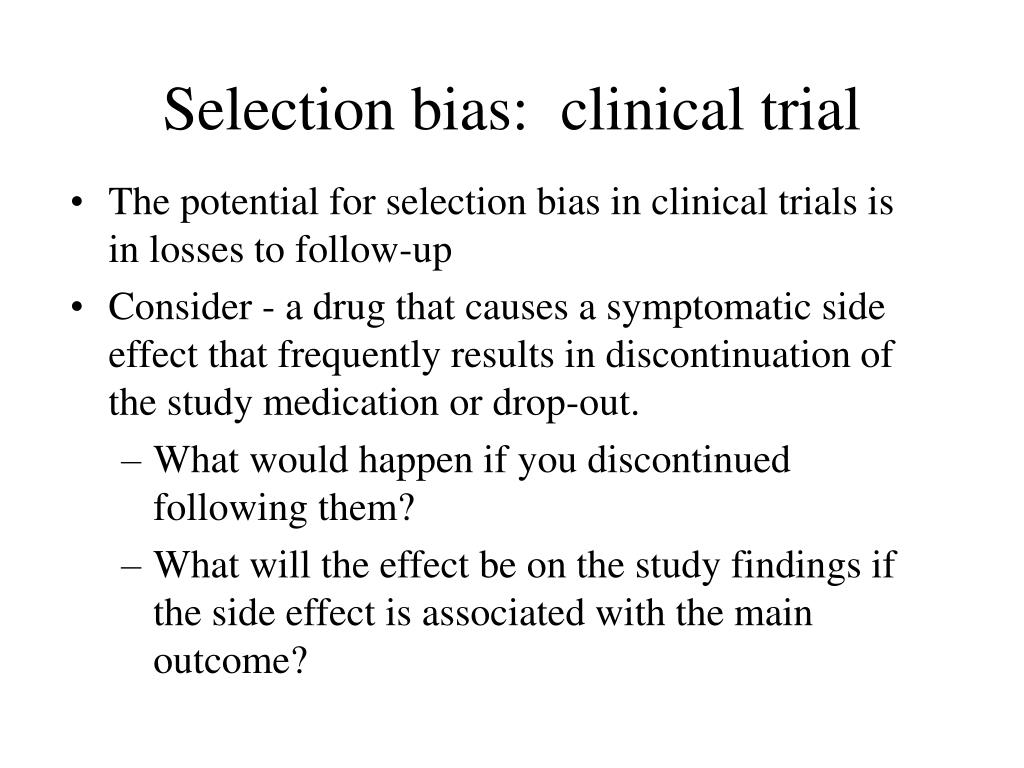 Selection bias: clinical trial

• The potential for selection bias in clinical trials is in losses to follow-up

• Consider - a drug that causes a symptomatic side effect that frequently results in discontinuation of the study medication or drop-out.

– What would happen if you discontinued following them?

– What will the effect be on the study findings if the side effect is associated with the main outcome?